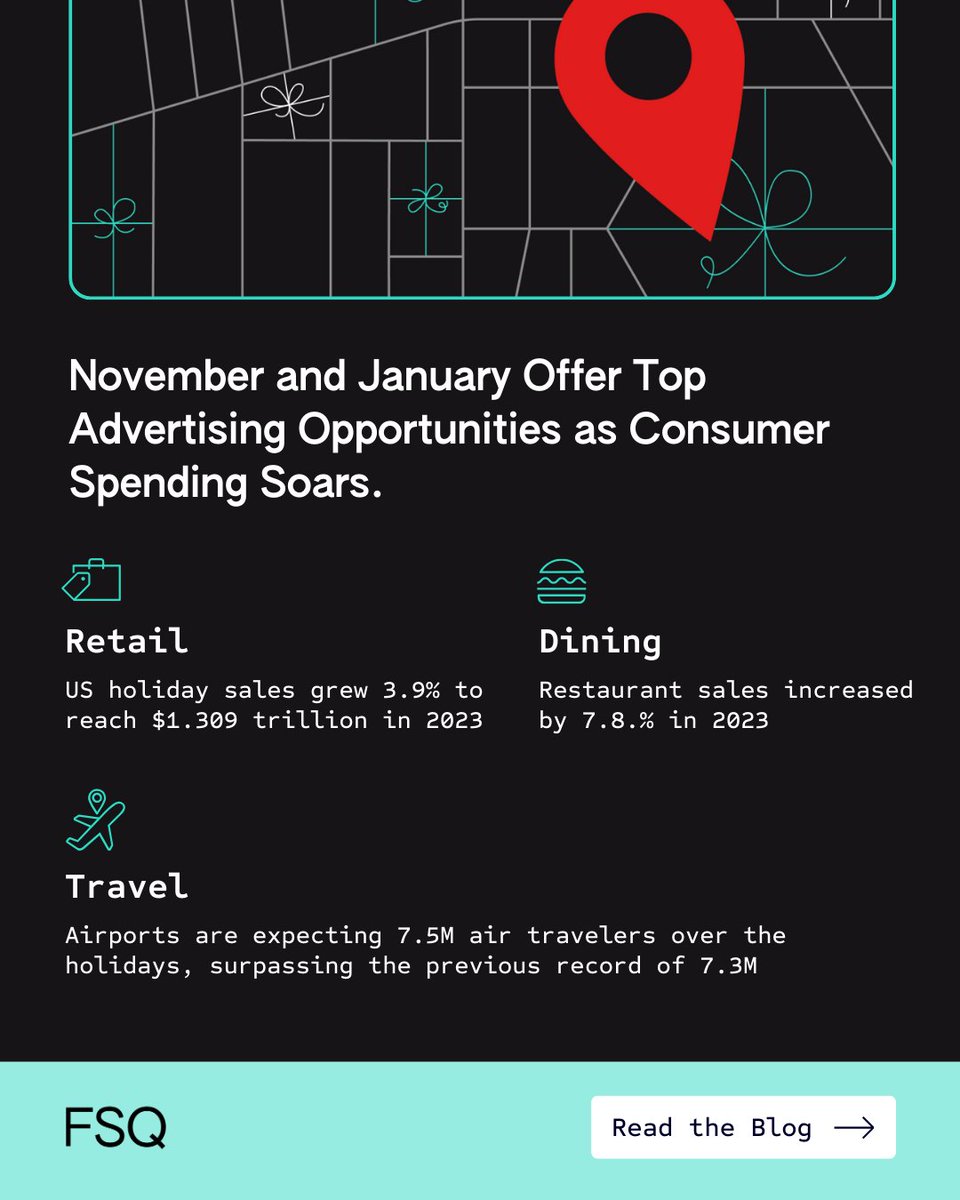 November and January Offer Top Advertising Opportunities as Consumer Spending Soars.

Retail

US holiday sales grew 3.9% to reach $1.309 trillion in 2023

Dining

Restaurant sales increased by 7.8.% in 2023

Travel

Airports are expecting 7.5M air travelers over the holidays, surpassing the previous record of 7.3M

FSQ

Read the Blog